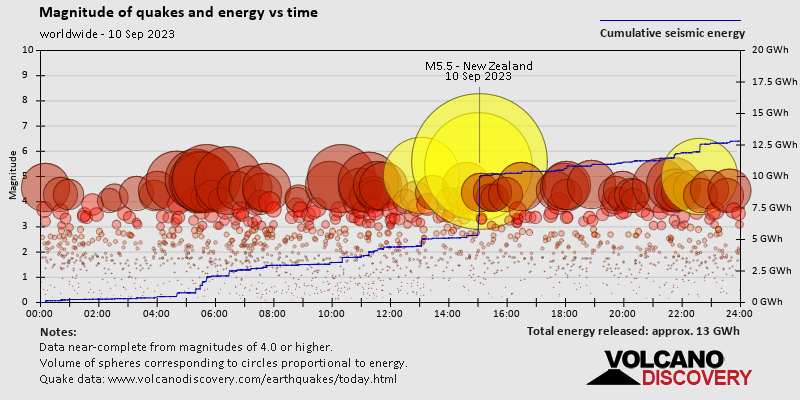 Magnitude of quakes and energy vs time
worldwide - 10 Sep 2023

Cumulative seismic energy

M5.5 - New Zealand
10 Sep 2023

Magnitude

10
9
8
7
6
5
4
3
2
1
0

20 GWh
17.5 GWh
15 GWh
12.5 GWh
10 GWh
7.5 GWh
5 GWh
2.5 GWh
0 GWh

00:00 02:00 04:00 06:00 08:00 10:00 12:00 14:00 16:00 18:00 20:00 22:00 24:00

Notes:
Data near-complete from magnitudes of 4.0 or higher.
Volume of spheres corresponding to circles proportional to energy.
Quake data: www.volcanodiscovery.com/earthquakes/today.html

Total energy released: approx. 13 GWh

VOLCANO
DISCOVERY